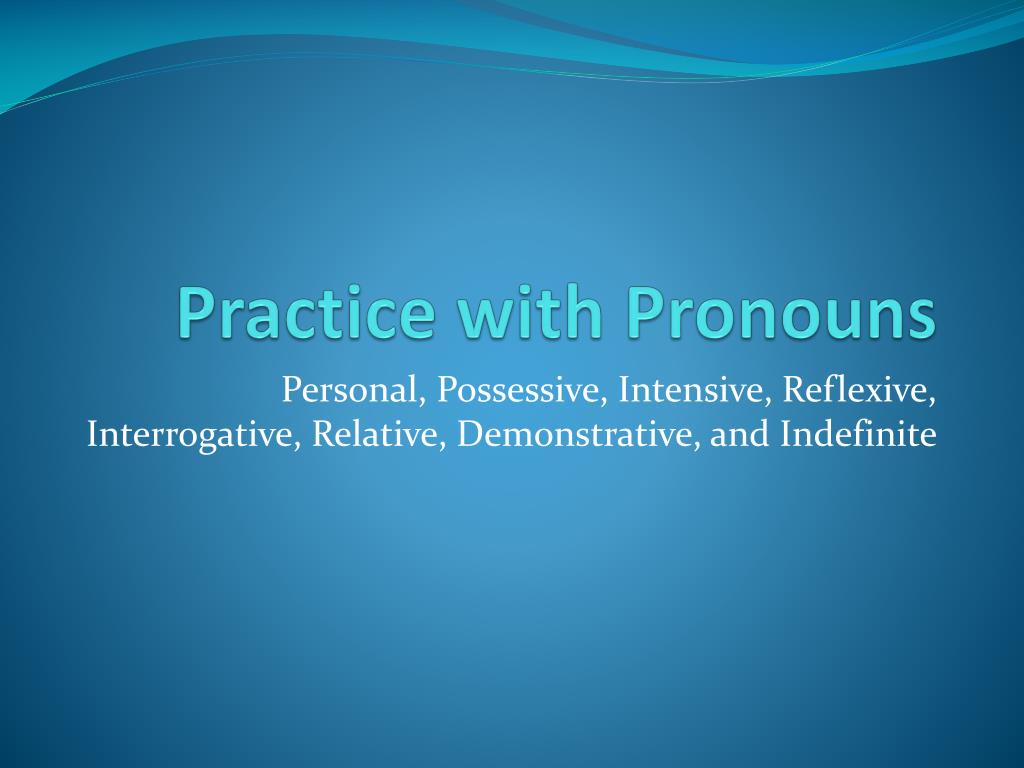 Practice with Pronouns

Personal, Possessive, Intensive, Reflexive, Interrogative, Relative, Demonstrative, and Indefinite